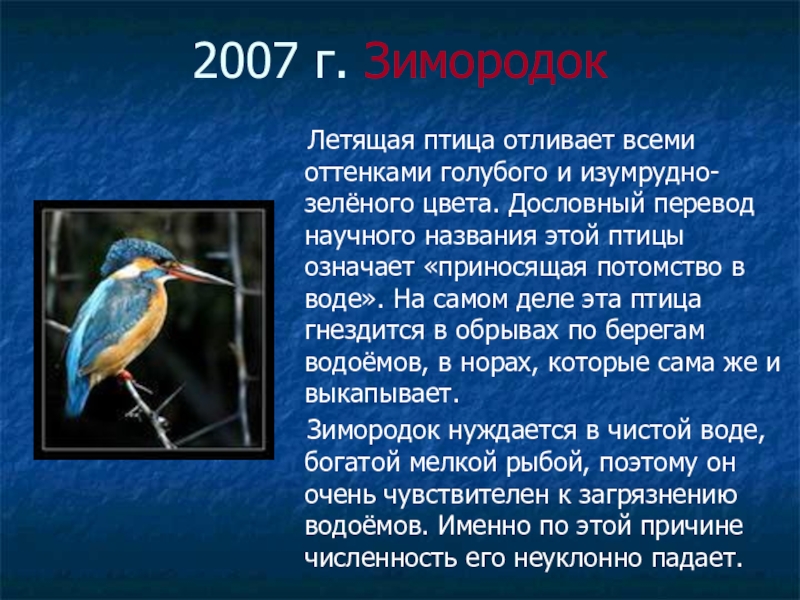 2007 г. Зимородок

Летящая птица отливает всеми оттенками голубого и изумрудно-зелёного цвета. Дословный перевод научного названия этой птицы означает «приносящая потомство в воде». На самом деле эта птица гнездится в обрывах по берегам водоёмов, в норах, которые сама же и выкапывает.

Зимородок нуждается в чистой воде, богатой мелкой рыбой, поэтому он очень чувствителен к загрязнению водоёмов. Именно по этой причине численность его неуклонно падает.